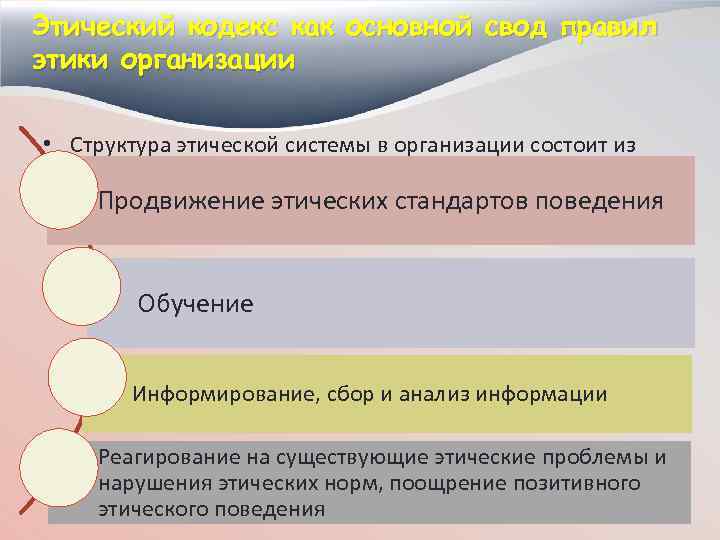 Этический кодекс как основной свод правил этики организации

• Структура этической системы в организации состоит из

Продвижение этических стандартов поведения

Обучение

Информирование, сбор и анализ информации

Реагирование на существующие этические проблемы и нарушения этических норм, поощрение позитивного этического поведения